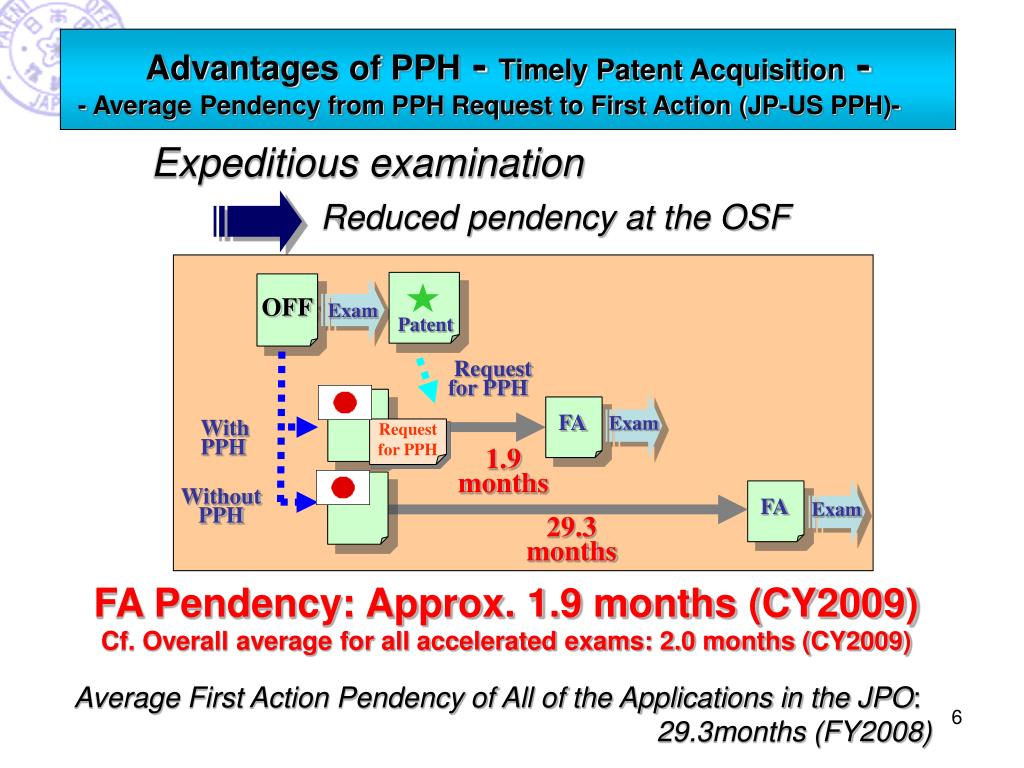 Advantages of PPH - Timely Patent Acquisition -
- Average Pendency from PPH Request to First Action (JP-US PPH)-

Expeditious examination

Reduced pendency at the OSF

OFF

Exam

Patent

Request for PPH

With PPH

Request for PPH

FA

Exam

1.9 months

Without PPH

FA

Exam

29.3 months

FA Pendency: Approx. 1.9 months (CY2009)
Cf. Overall average for all accelerated exams: 2.0 months (CY2009)

Average First Action Pendency of All of the Applications in the JPO: 29.3months (FY2008)

6